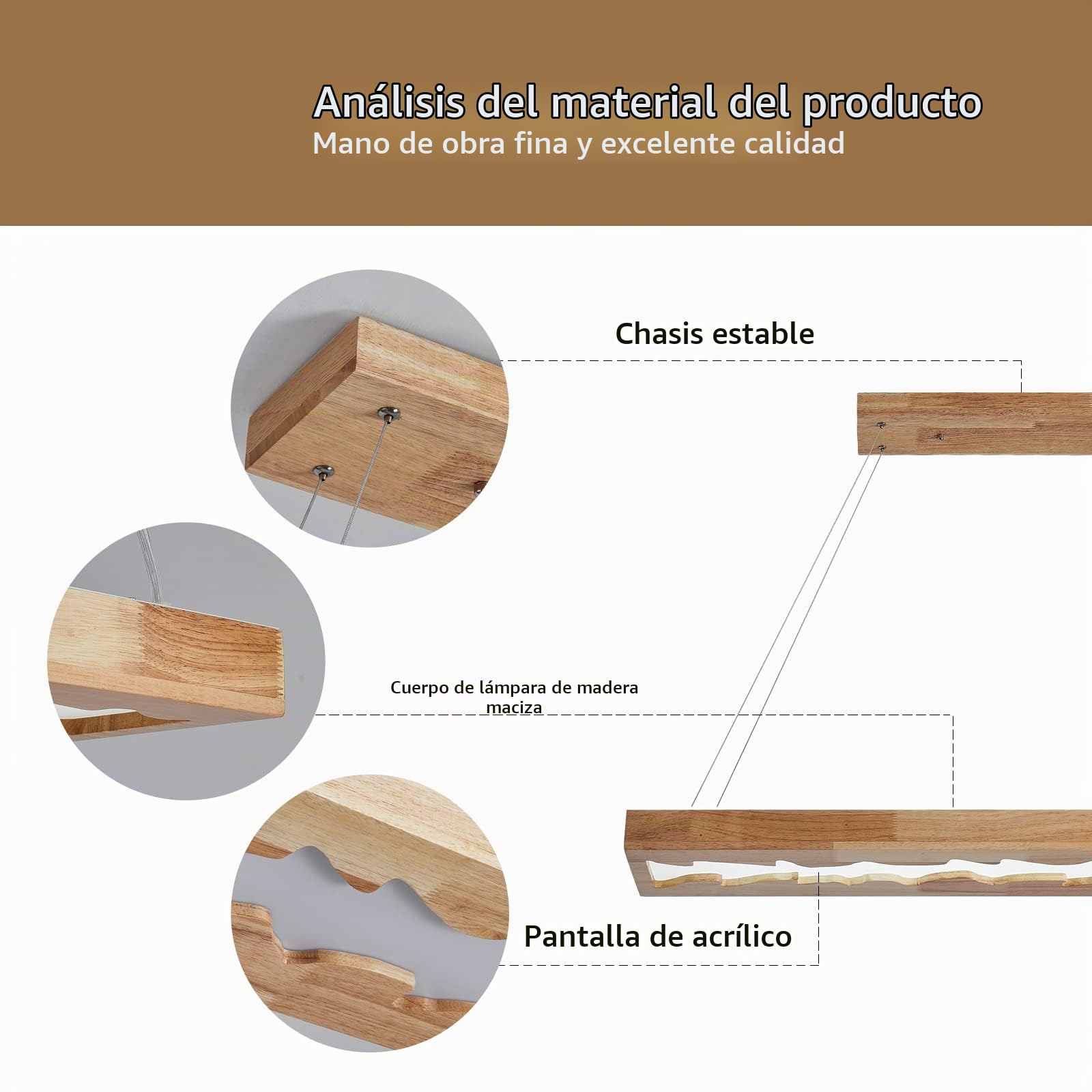 Análisis del material del producto
Mano de obra fina y excelente calidad

Chasis estable

Cuerpo de lámpara de madera maciza

Pantalla de acrílico